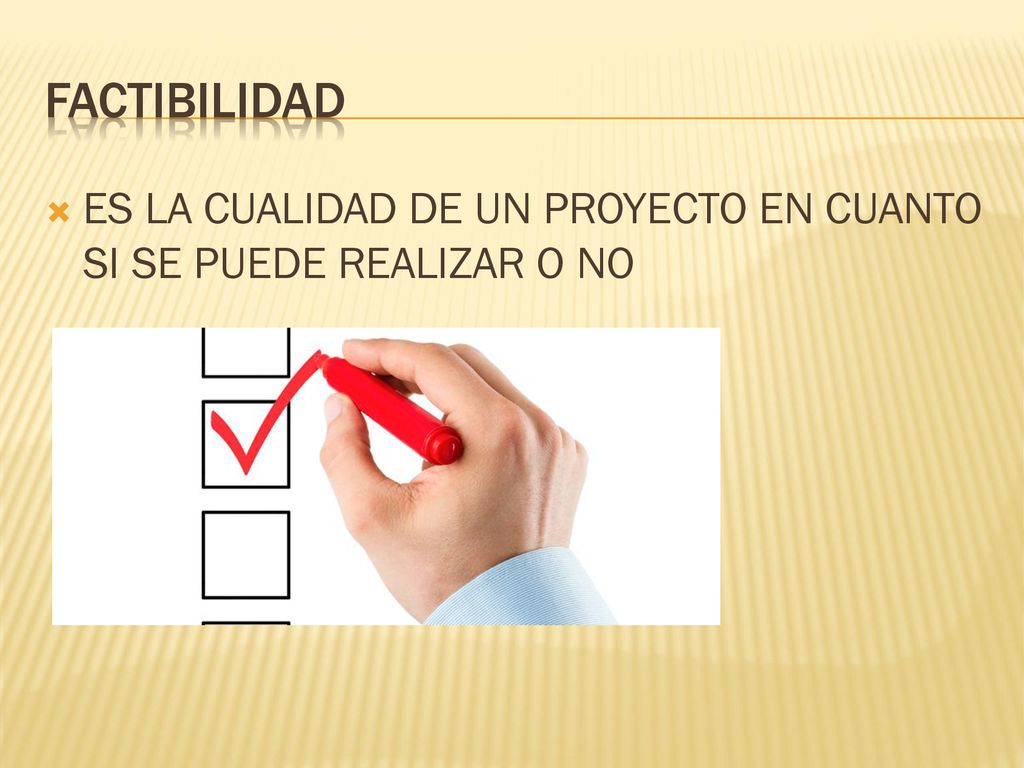 FACTIBILIDAD

ES LA CUALIDAD DE UN PROYECTO EN CUANTO SI SE PUEDE REALIZAR O NO